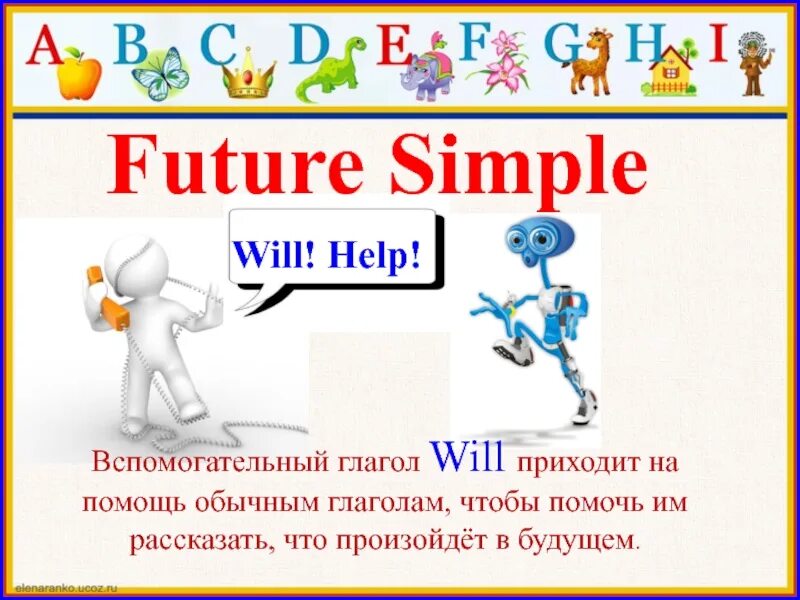 A B C D E F G H I

Future Simple

Will! Help!

Вспомогательный глагол Will приходит на помощь обычным глаголам, чтобы помочь им рассказать, что произойдёт в будущем.

elenaranko.ucoz.ru